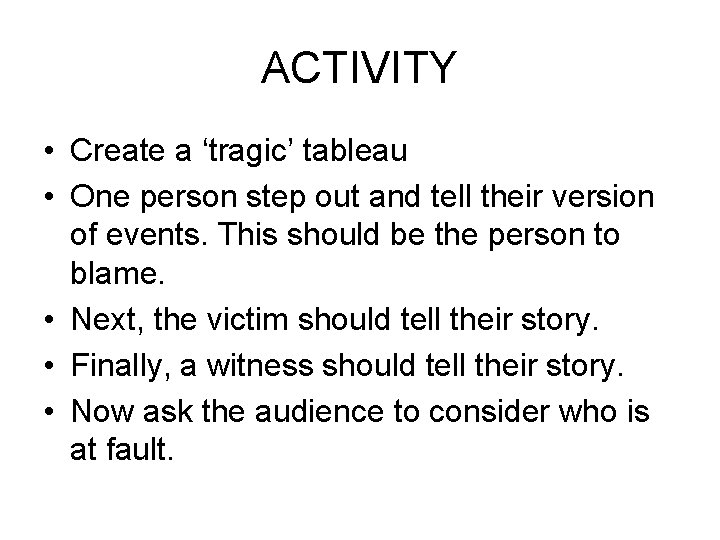 ACTIVITY

• Create a ‘tragic’ tableau
• One person step out and tell their version of events. This should be the person to blame.
• Next, the victim should tell their story.
• Finally, a witness should tell their story.
• Now ask the audience to consider who is at fault.